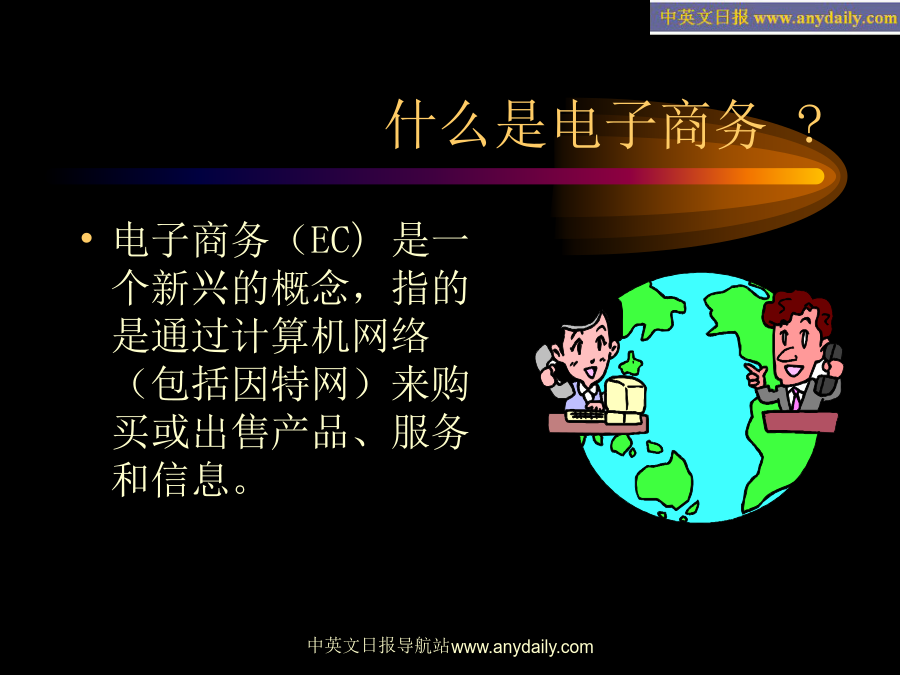 中英文日报 www.anydaily.com

什么是电子商务 ？

• 电子商务（EC）是一个新兴的概念，指的是通过计算机网络（包括因特网）来购买或出售产品、服务和信息。

中英文日报导航站www.anydaily.com